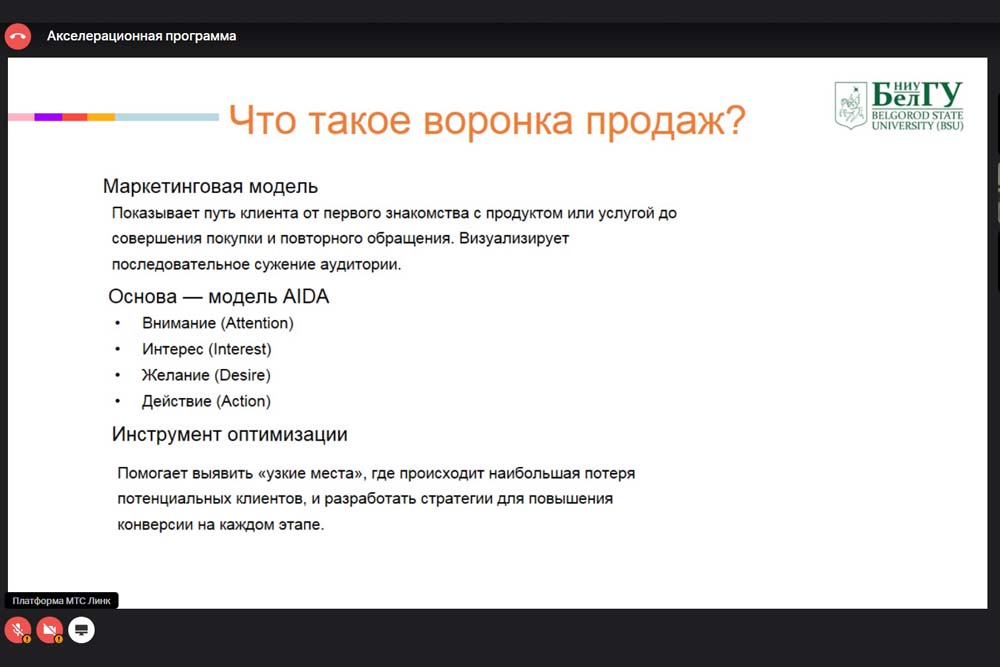 Акселерационная программа

Что такое воронка продаж?

НИУ БелГУ BELGOROD STATE UNIVERSITY (BSU)

Маркетинговая модель

Показывает путь клиента от первого знакомства с продуктом или услугой до совершения покупки и повторного обращения. Визуализирует последовательное сужение аудитории.

Основа — модель AIDA

• Внимание (Attention)
• Интерес (Interest)
• Желание (Desire)
• Действие (Action)

Инструмент оптимизации

Помогает выявить «узкие места», где происходит наибольшая потеря потенциальных клиентов, и разработать стратегии для повышения конверсии на каждом этапе.

Платформа МТС Линк